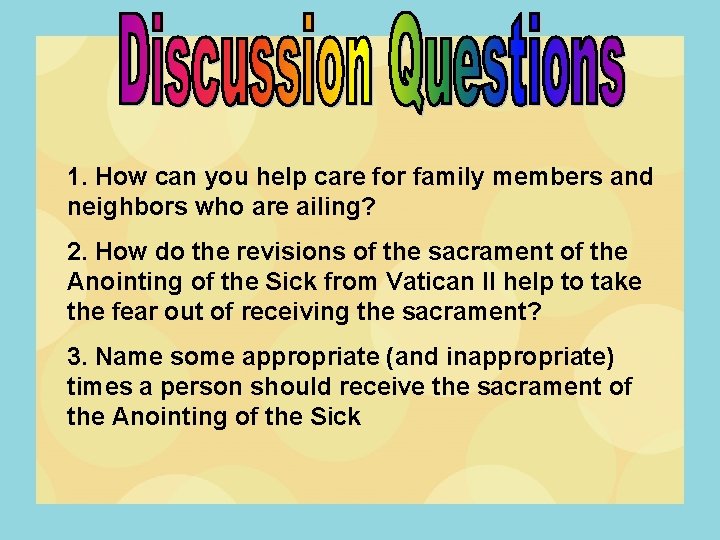 Discussion Questions

1. How can you help care for family members and neighbors who are ailing?

2. How do the revisions of the sacrament of the Anointing of the Sick from Vatican II help to take the fear out of receiving the sacrament?

3. Name some appropriate (and inappropriate) times a person should receive the sacrament of the Anointing of the Sick